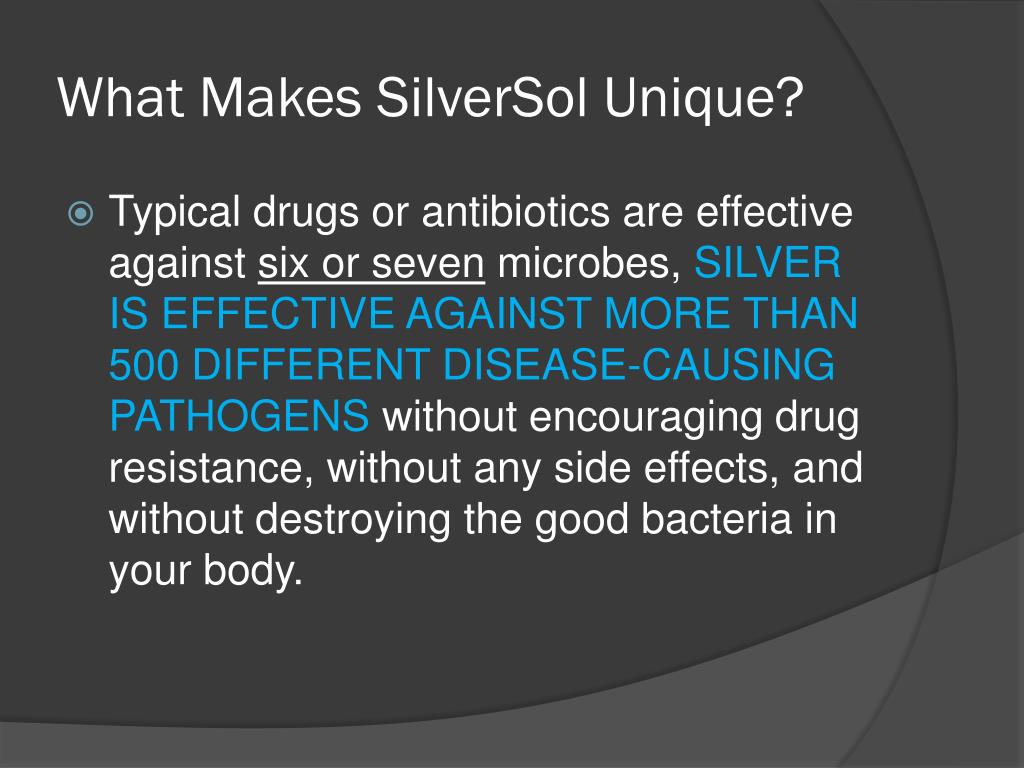 What Makes SilverSol Unique?

Typical drugs or antibiotics are effective against six or seven microbes, SILVER IS EFFECTIVE AGAINST MORE THAN 500 DIFFERENT DISEASE-CAUSING PATHOGENS without encouraging drug resistance, without any side effects, and without destroying the good bacteria in your body.